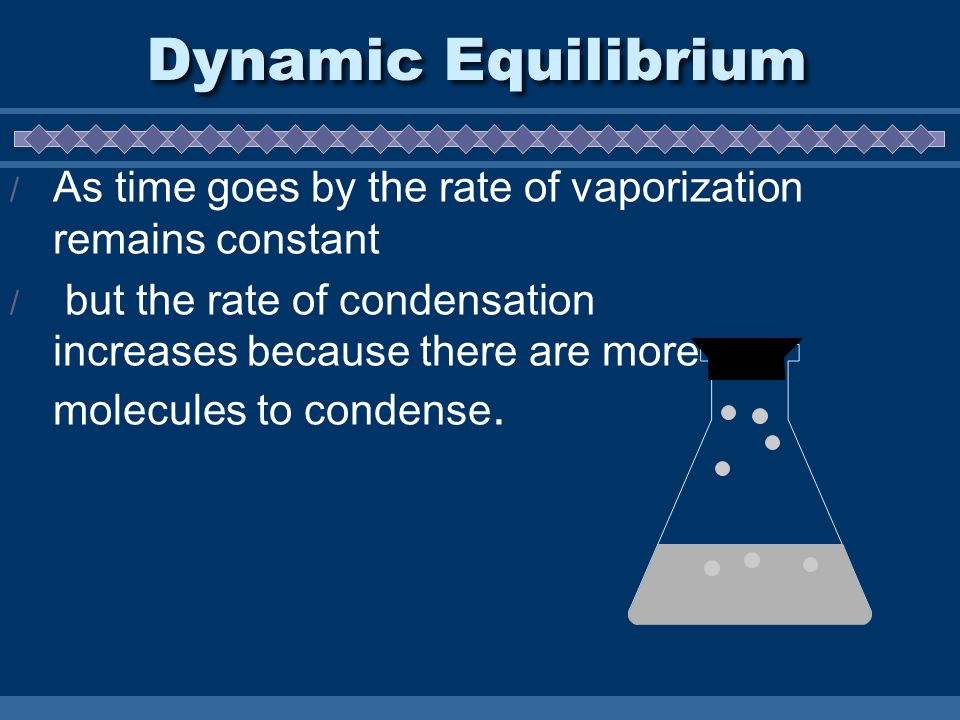 Dynamic Equilibrium

As time goes by the rate of vaporization remains constant

but the rate of condensation increases because there are more molecules to condense.